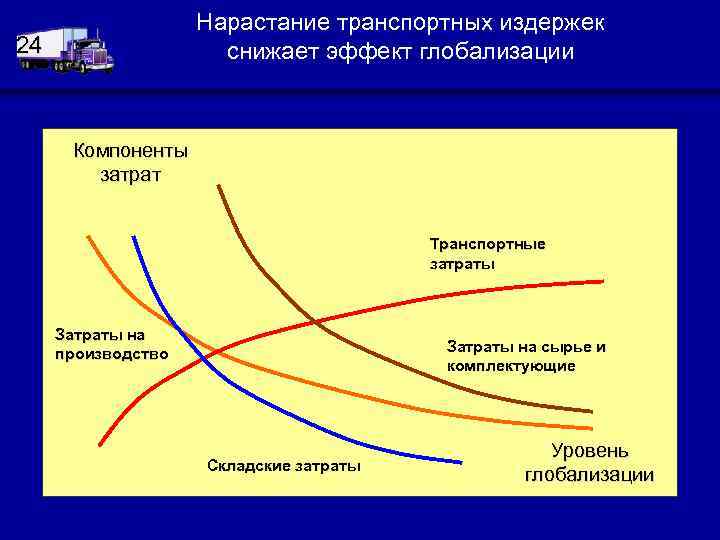 24

Нарастание транспортных издержек снижает эффект глобализации

Компоненты затрат

Транспортные затраты

Затраты на производство

Затраты на сырье и комплектующие

Складские затраты

Уровень глобализации